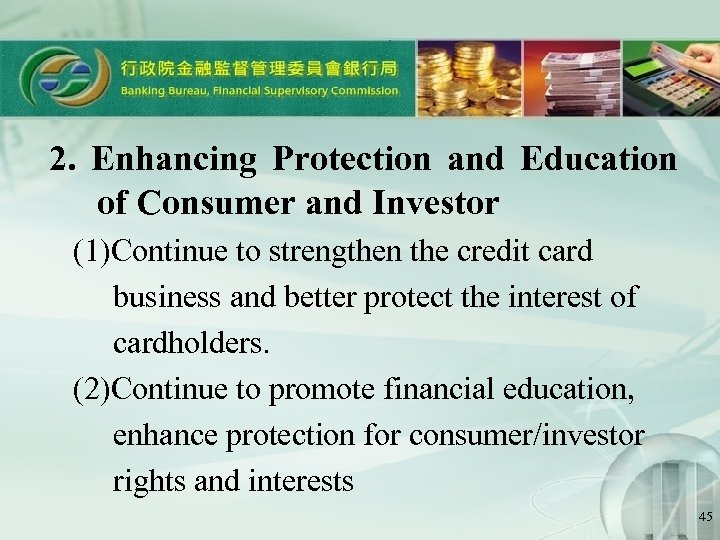 行政院金融監督管理委員會銀行局
Banking Bureau, Financial Supervisory Commission

2. Enhancing Protection and Education of Consumer and Investor

(1)Continue to strengthen the credit card business and better protect the interest of cardholders.

(2)Continue to promote financial education, enhance protection for consumer/investor rights and interests

45